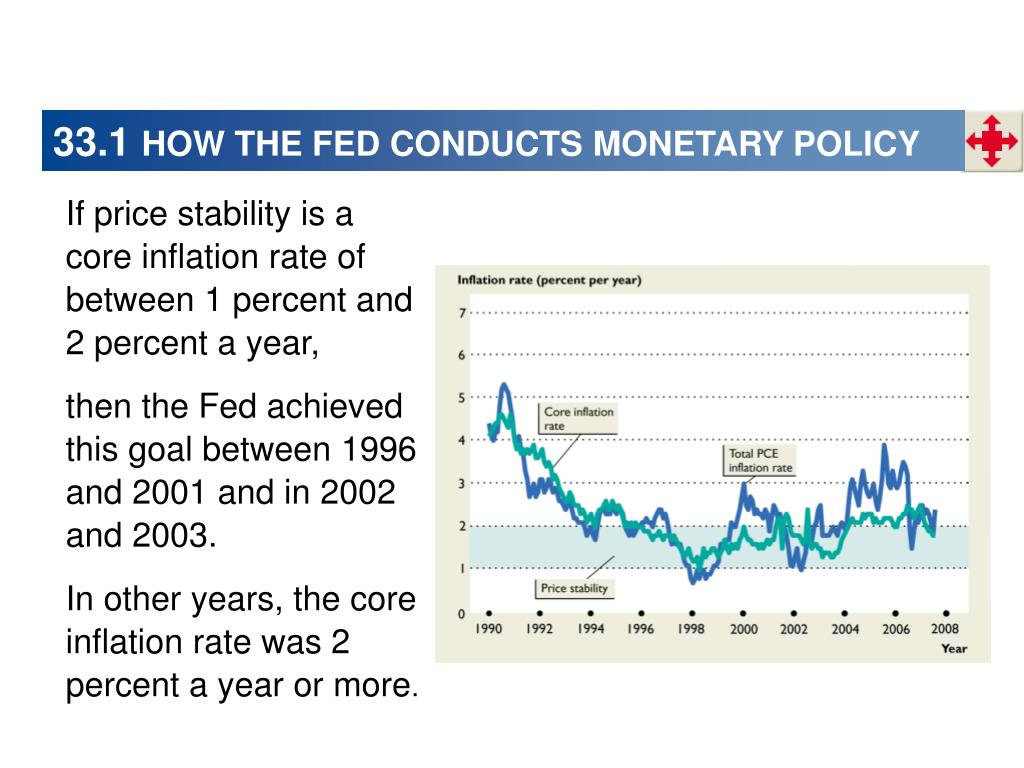 33.1 HOW THE FED CONDUCTS MONETARY POLICY

If price stability is a core inflation rate of between 1 percent and 2 percent a year,

then the Fed achieved this goal between 1996 and 2001 and in 2002 and 2003.

In other years, the core inflation rate was 2 percent a year or more.

Inflation rate (percent per year)

7
6
5
4
3
2
1
0

Core inflation rate

Total PCE inflation rate

Price stability

1990 1992 1994 1996 1998 2000 2002 2004 2006 2008
Year